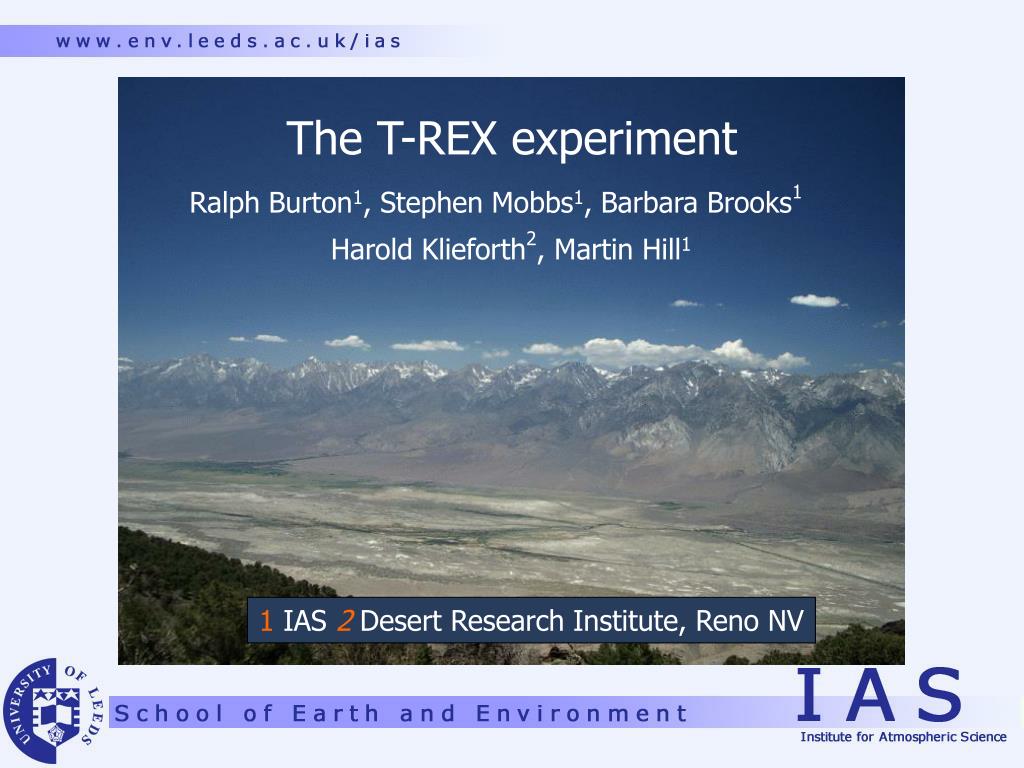 www.env.leeds.ac.uk/ias

The T-REX experiment

Ralph Burton$^1$, Stephen Mobbs$^1$, Barbara Brooks$^1$

Harold Klieforth$^2$, Martin Hill$^1$

1 IAS 2 Desert Research Institute, Reno NV

UNIVERSITY OF LEEDS

School of Earth and Environment

IAS

Institute for Atmospheric Science